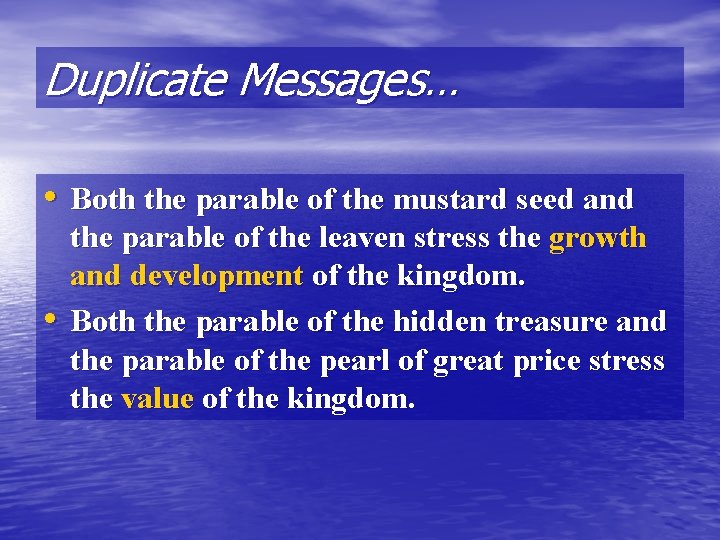 Duplicate Messages…

• Both the parable of the mustard seed and the parable of the leaven stress the growth and development of the kingdom.

• Both the parable of the hidden treasure and the parable of the pearl of great price stress the value of the kingdom.